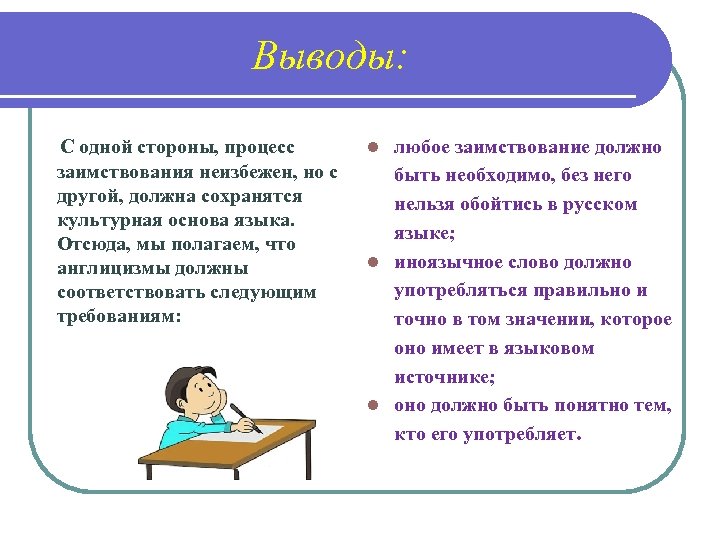 Выводы:

С одной стороны, процесс заимствования неизбежен, но с другой, должна сохранятся культурная основа языка. Отсюда, мы полагаем, что англицизмы должны соответствовать следующим требованиям:

- любое заимствование должно быть необходимо, без него нельзя обойтись в русском языке;
- иноязычное слово должно употребляться правильно и точно в том значении, которое оно имеет в языковом источнике;
- оно должно быть понятно тем, кто его употребляет.